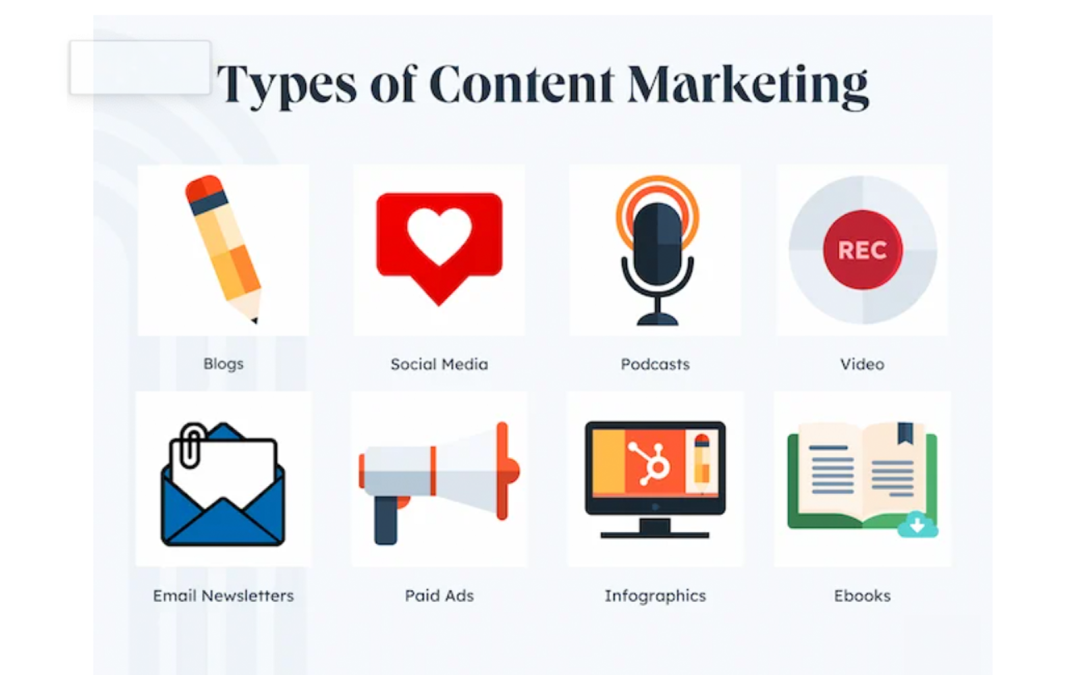 Types of Content Marketing

REC

Blogs

Social Media

Podcasts

Video

Email Newsletters

Paid Ads

Infographics

Ebooks